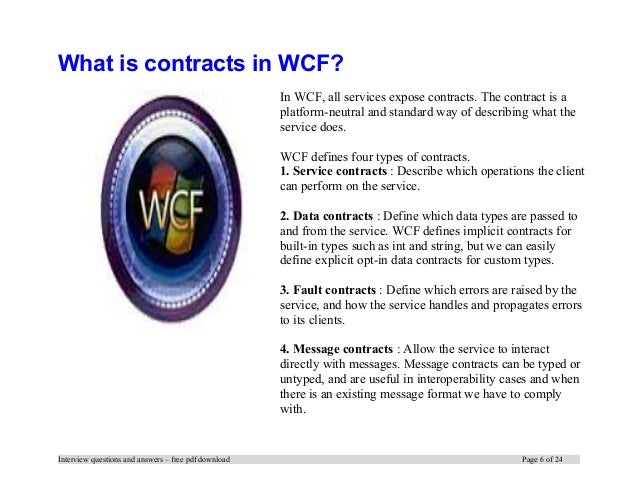 What is contracts in WCF?

WCF

In WCF, all services expose contracts. The contract is a platform-neutral and standard way of describing what the service does.

WCF defines four types of contracts.
1. Service contracts : Describe which operations the client can perform on the service.

2. Data contracts : Define which data types are passed to and from the service. WCF defines implicit contracts for built-in types such as int and string, but we can easily define explicit opt-in data contracts for custom types.

3. Fault contracts : Define which errors are raised by the service, and how the service handles and propagates errors to its clients.

4. Message contracts : Allow the service to interact directly with messages. Message contracts can be typed or untyped, and are useful in interoperability cases and when there is an existing message format we have to comply with.

Interview questions and answers – free pdf download

Page 6 of 24